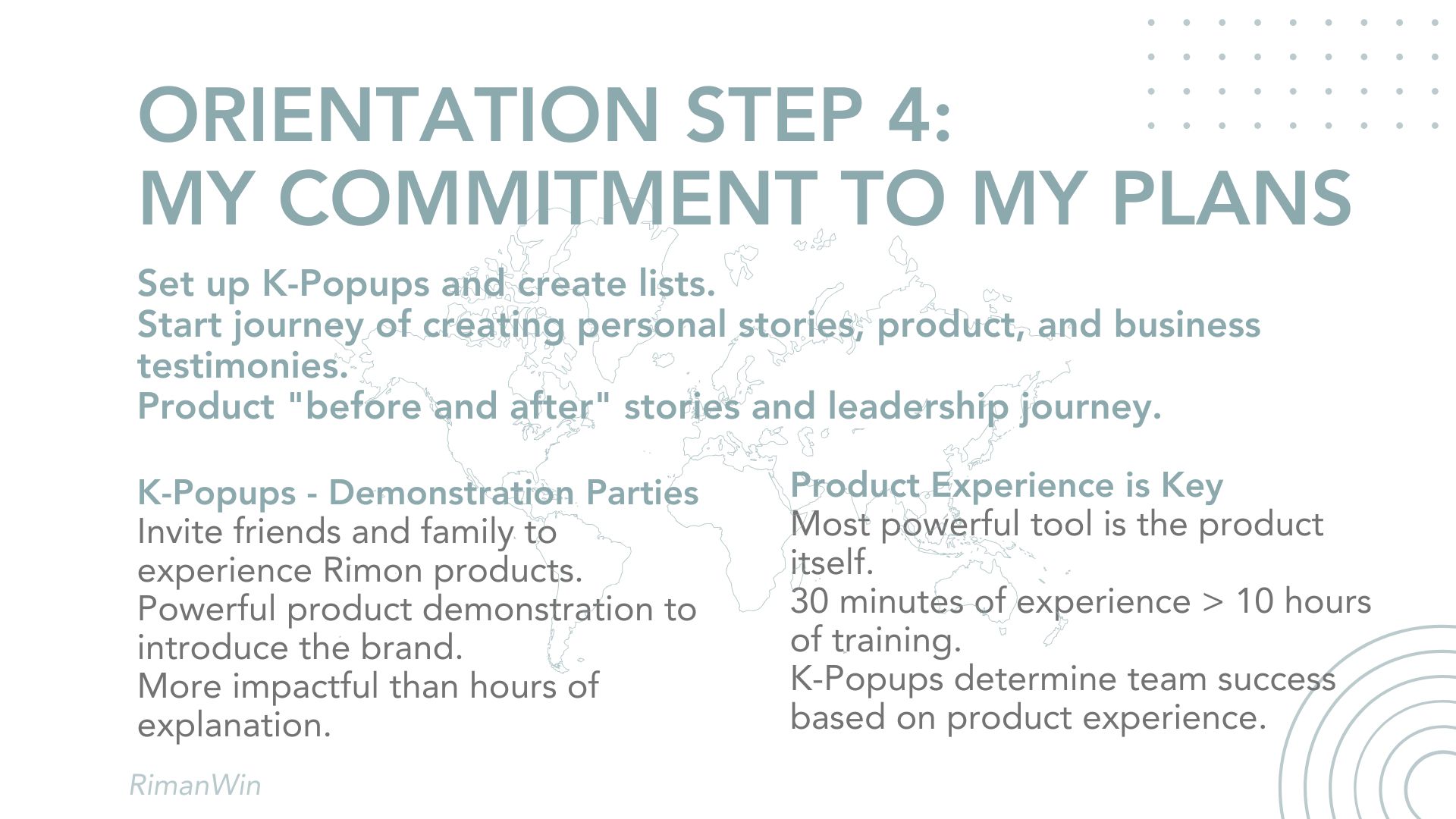 ORIENTATION STEP 4:
MY COMMITMENT TO MY PLANS

Set up K-Popups and create lists.
Start journey of creating personal stories, product, and business testimonies.
Product "before and after" stories and leadership journey.

K-Popups - Demonstration Parties
Invite friends and family to experience Rimon products.
Powerful product demonstration to introduce the brand.
More impactful than hours of explanation.

Product Experience is Key
Most powerful tool is the product itself.
30 minutes of experience > 10 hours of training.
K-Popups determine team success based on product experience.

RimanWin